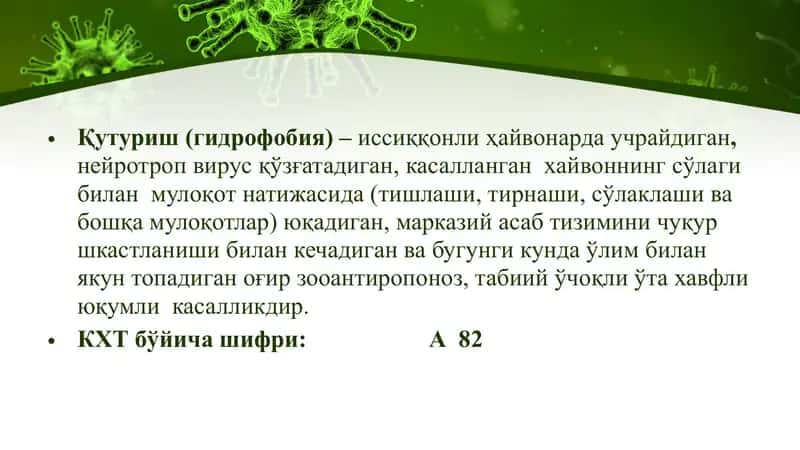 • **Қутуриш (гидрофобия)** – иссиққонли ҳайвонарда учрайдиган, нейротроп вирус қўзғатадиган, касалланган хайвоннинг сўлаги билан мулоқот натижасида (тишлаши, тирнаши, сўлаклаши ва бошқа мулоқотлар) юқадиган, марказий асаб тизимини чуқур шкастланиши билан кечадиган ва бугунги кунда ўлим билан якун топадиган оғир зооантиропоноз, табиий ўчоқли ўта хавфли юқумли касалликдир.

• **КХТ бўйича шифри: А 82**